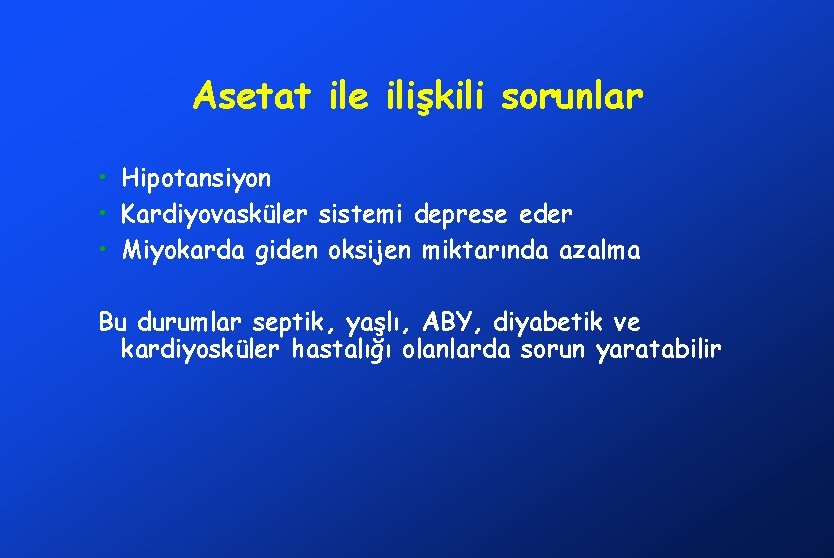 Asetat ile ilişkili sorunlar

• Hipotansiyon
• Kardiyovasküler sistemi deprese eder
• Miyokarda giden oksijen miktarında azalma

Bu durumlar septik, yaşlı, ABY, diyabetik ve kardiyosküler hastalığı olanlarda sorun yaratabilir